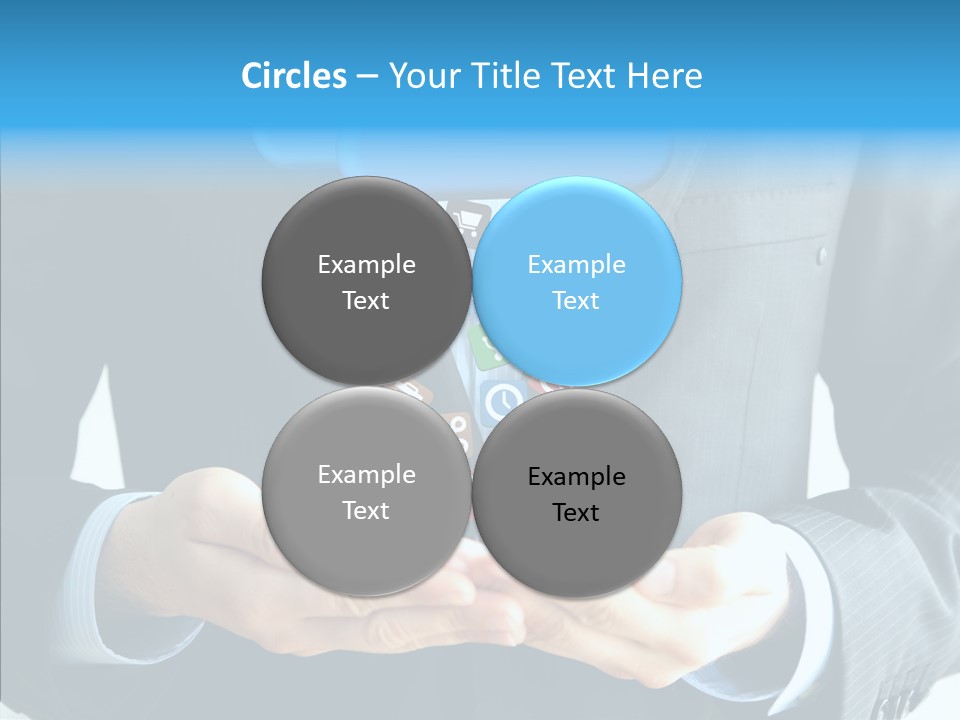 Circles – Your Title Text Here

Example Text

Example Text

Example Text

Example Text